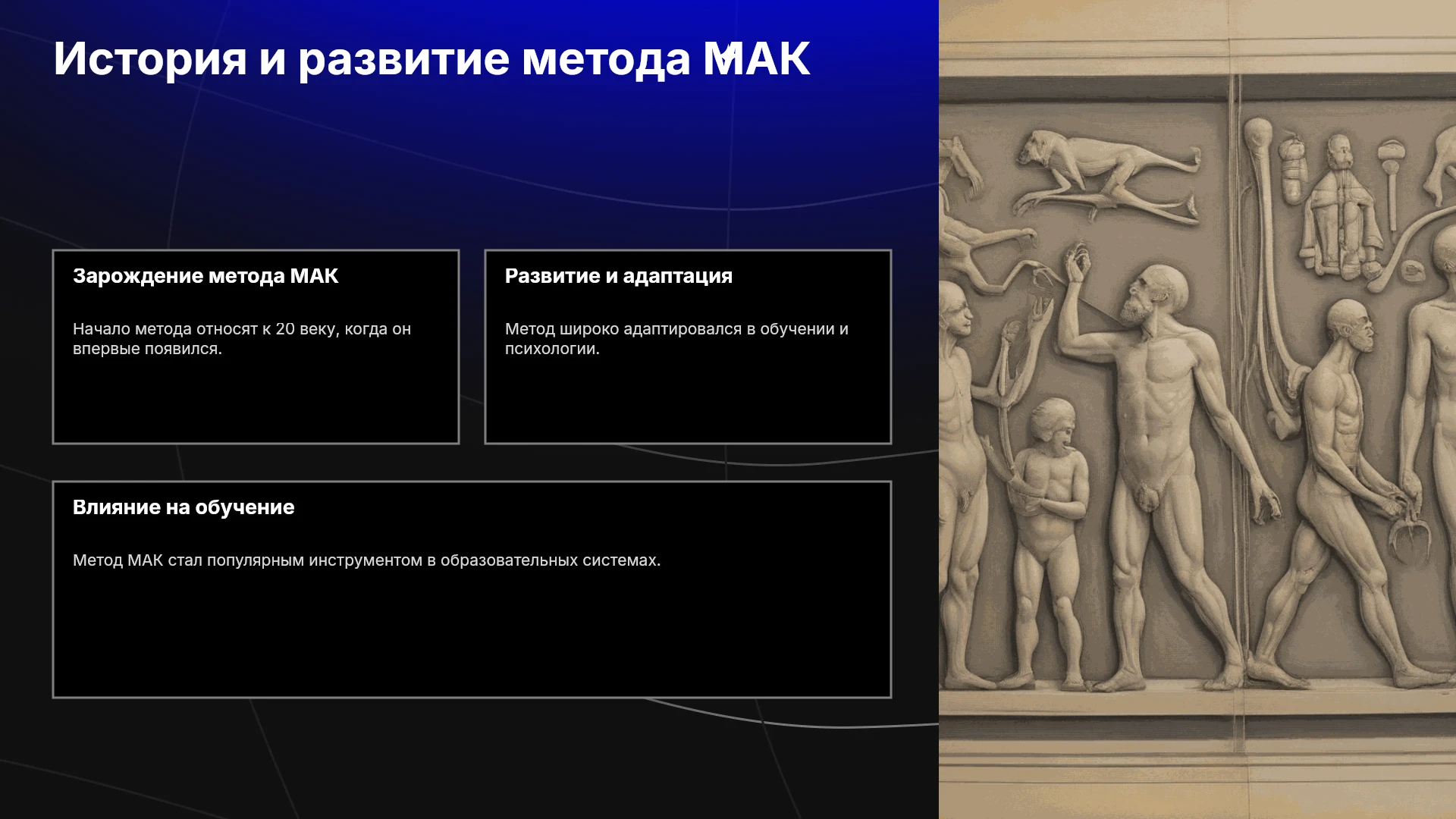 История и развитие метода МАК

Зарождение метода МАК

Начало метода относят к 20 веку, когда он впервые появился.

Развитие и адаптация

Метод широко адаптировался в обучении и психологии.

Влияние на обучение

Метод МАК стал популярным инструментом в образовательных системах.